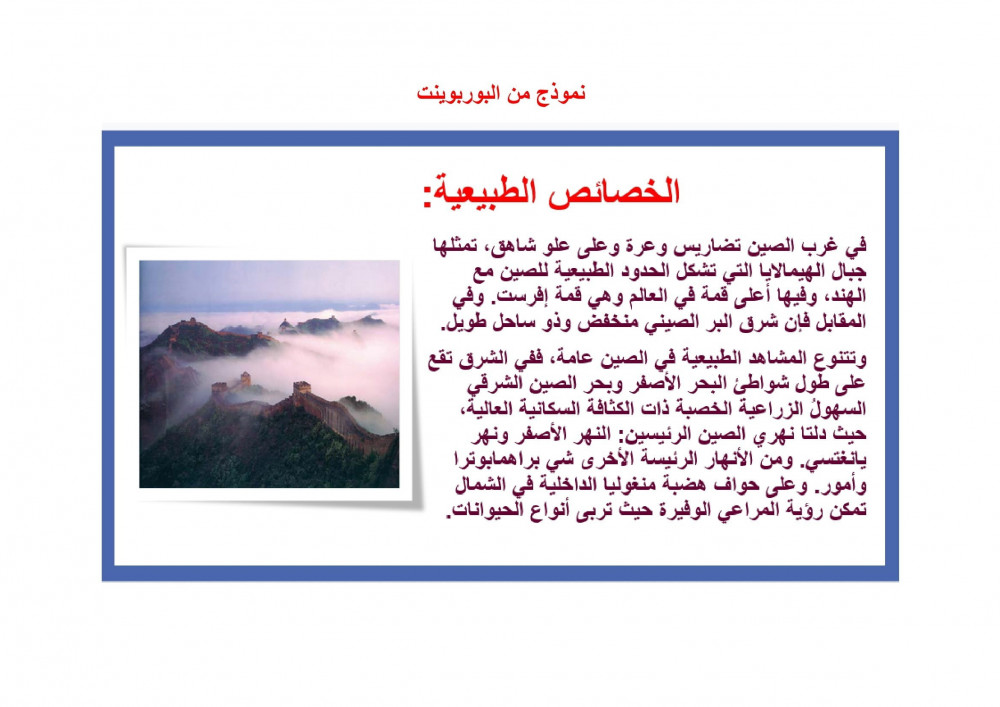 نموذج من البوربوينت

الخصائص الطبيعية:

في غرب الصين تضاريس وعرة وعلى علو شاهق، تمثلها جبال الهيمالايا التي تشكل الحدود الطبيعية للصين مع الهند، وفيها أعلى قمة في العالم وهي قمة إفرست. وفي المقابل فإن شرق البر الصيني منخفض وذو ساحل طويل.

وتتنوع المشاهد الطبيعية في الصين عامة، ففي الشرق تقع على طول شواطئ البحر الأصفر وبحر الصين الشرقي السهولُ الزراعية الخصبة ذات الكثافة السكانية العالية، حيث دلتا نهري الصين الرئيسين: النهر الأصفر ونهر يانغتسي. ومن الأنهار الرئيسة الأخرى شي براهمابوترا وأمور. وعلى حواف هضبة منغوليا الداخلية في الشمال تمكن رؤية المراعي الوفيرة حيث تربى أنواع الحيوانات.